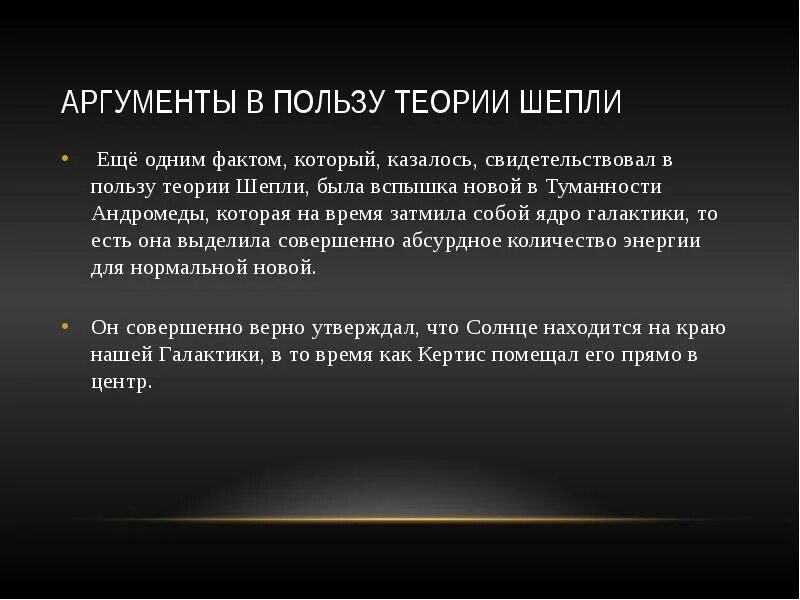 АРГУМЕНТЫ В ПОЛЬЗУ ТЕОРИИ ШЕПЛИ

• Ещё одним фактом, который, казалось, свидетельствовал в пользу теории Шепли, была вспышка новой в Туманности Андромеды, которая на время затмила собой ядро галактики, то есть она выделила совершенно абсурдное количество энергии для нормальной новой.

• Он совершенно верно утверждал, что Солнце находится на краю нашей Галактики, в то время как Кертис помещал его прямо в центр.